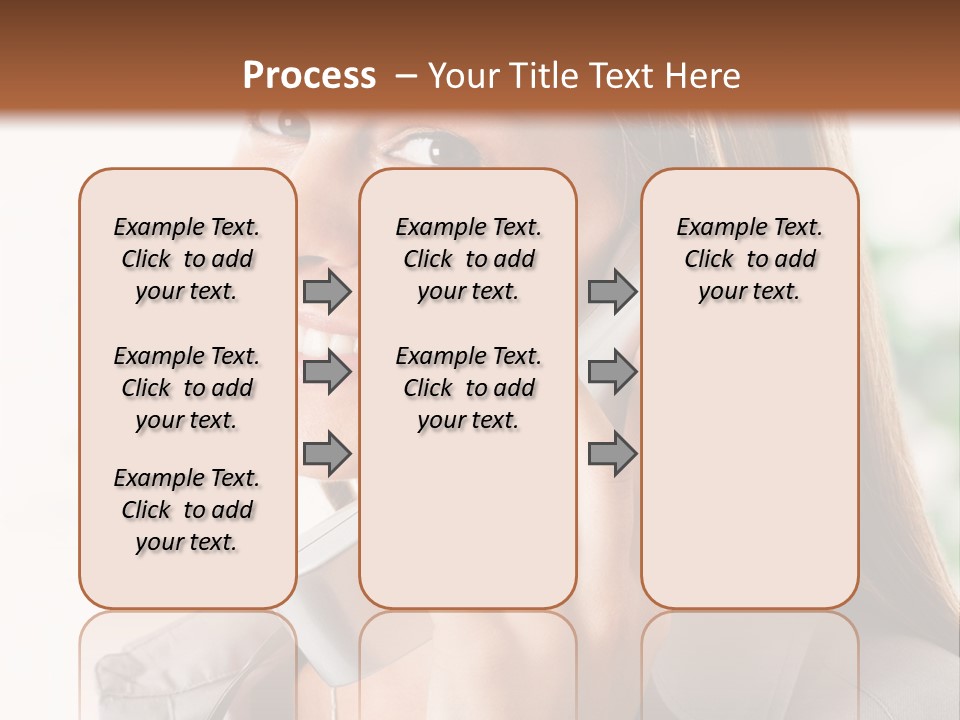 Process – Your Title Text Here

Example Text. Click to add your text.

Example Text. Click to add your text.

Example Text. Click to add your text.

Example Text. Click to add your text.

Example Text. Click to add your text.

Example Text. Click to add your text.